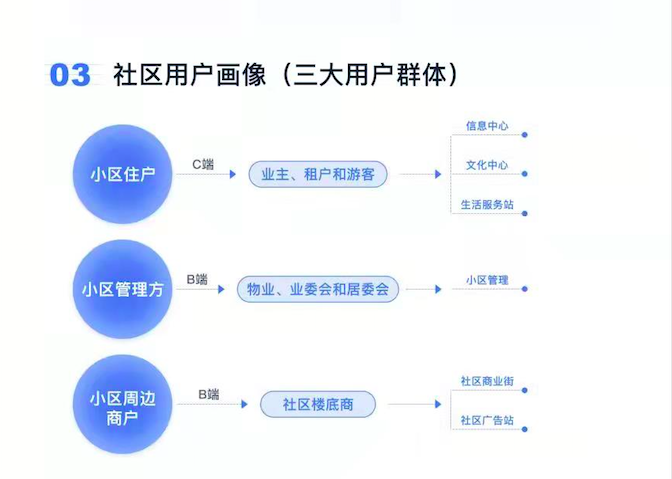 03 社区用户画像（三大用户群体）

小区住户

C端

业主、租户和游客

信息中心

文化中心

生活服务站

小区管理方

B端

物业、业委会和居委会

小区管理

小区周边商户

B端

社区楼底商

社区商业街

社区广告站